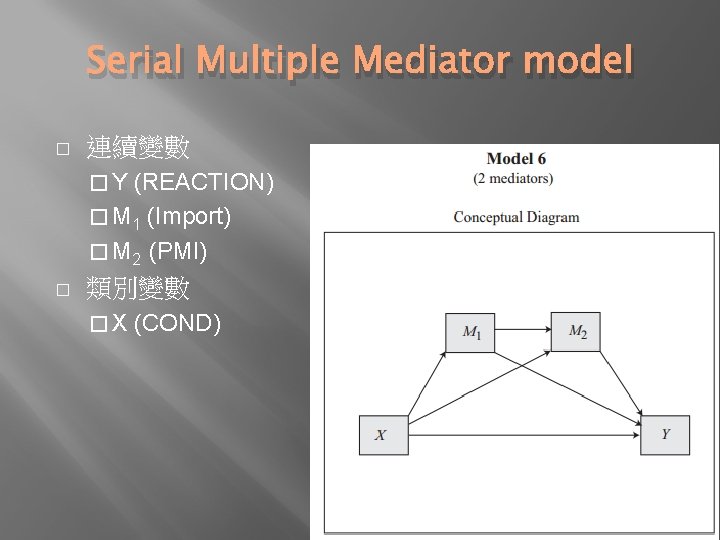 Serial Multiple Mediator model

□ 連續變數
□ Y (REACTION)
□ $M_1$ (Import)
□ $M_2$ (PMI)
□ 類別變數
□ X (COND)

Model 6
(2 mediators)

Conceptual Diagram

$M_1$
$M_2$
$X$
$Y$